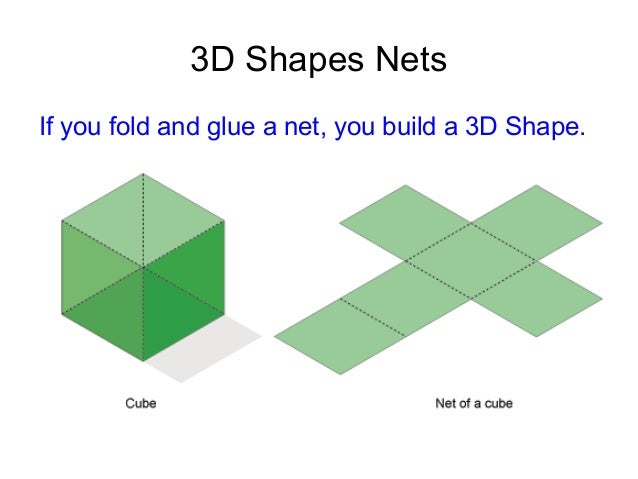 3D Shapes Nets

If you fold and glue a net, you build a 3D Shape.

Cube

Net of a cube